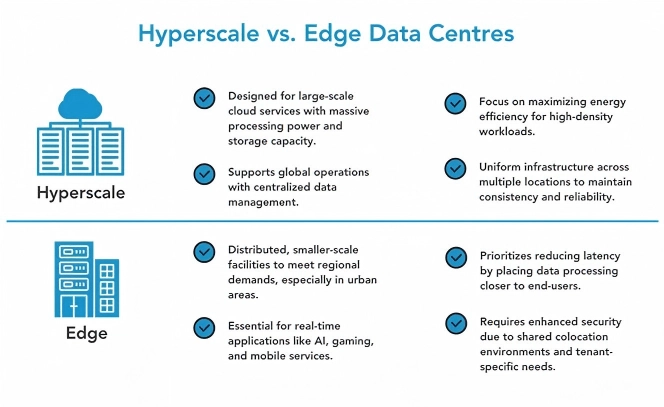 Hyperscale vs. Edge Data Centres

Hyperscale

Designed for large-scale cloud services with massive processing power and storage capacity.

Supports global operations with centralized data management.

Focus on maximizing energy efficiency for high-density workloads.

Uniform infrastructure across multiple locations to maintain consistency and reliability.

Edge

Distributed, smaller-scale facilities to meet regional demands, especially in urban areas.

Essential for real-time applications like AI, gaming, and mobile services.

Prioritizes reducing latency by placing data processing closer to end-users.

Requires enhanced security due to shared colocation environments and tenant-specific needs.